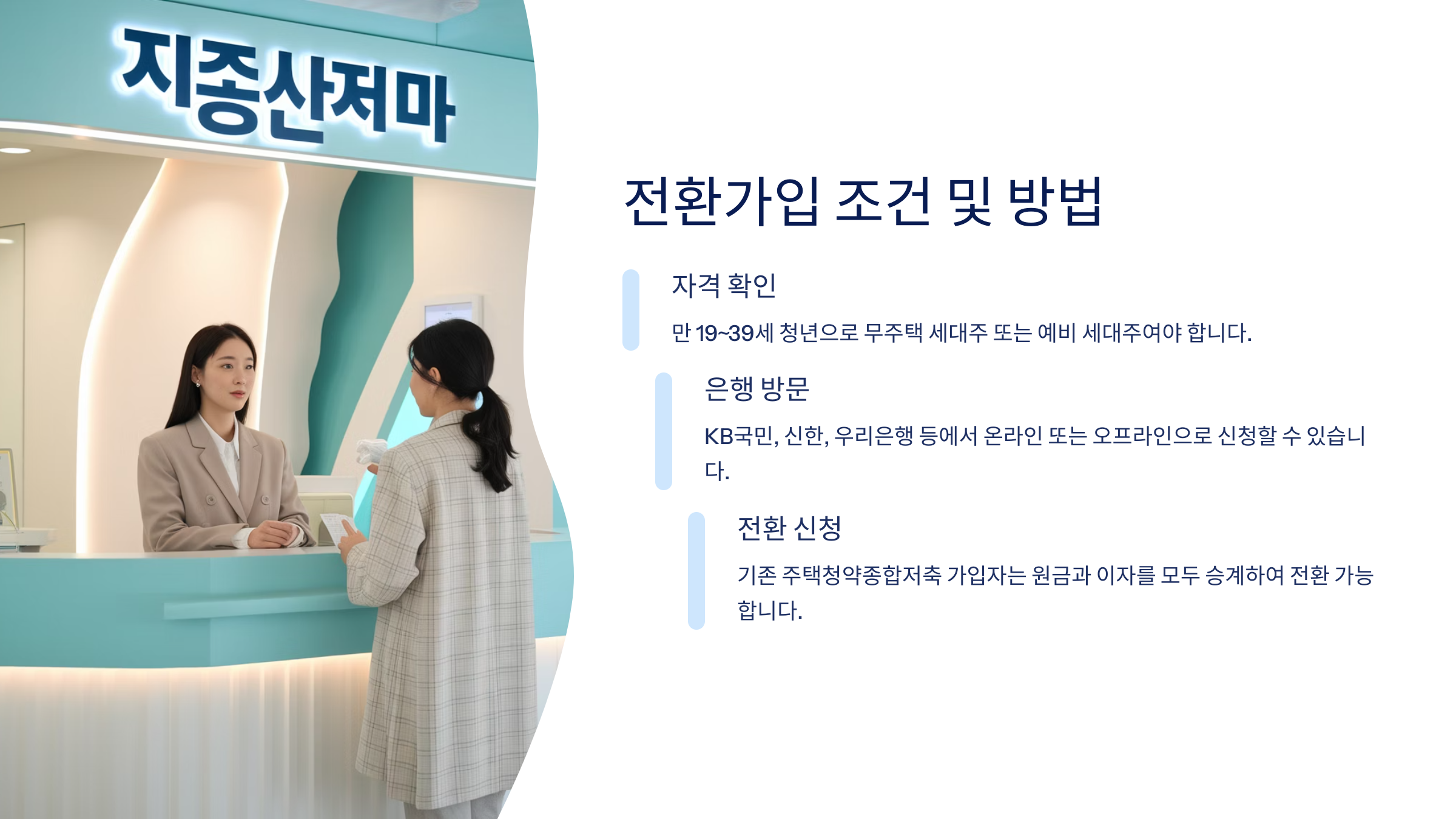 지종산저마

전환가입 조건 및 방법

자격 확인

만 19~39세 청년으로 무주택 세대주 또는 예비 세대주여야 합니다.

은행 방문

KB국민, 신한, 우리은행 등에서 온라인 또는 오프라인으로 신청할 수 있습니다.

전환 신청

기존 주택청약종합저축 가입자는 원금과 이자를 모두 승계하여 전환 가능합니다.